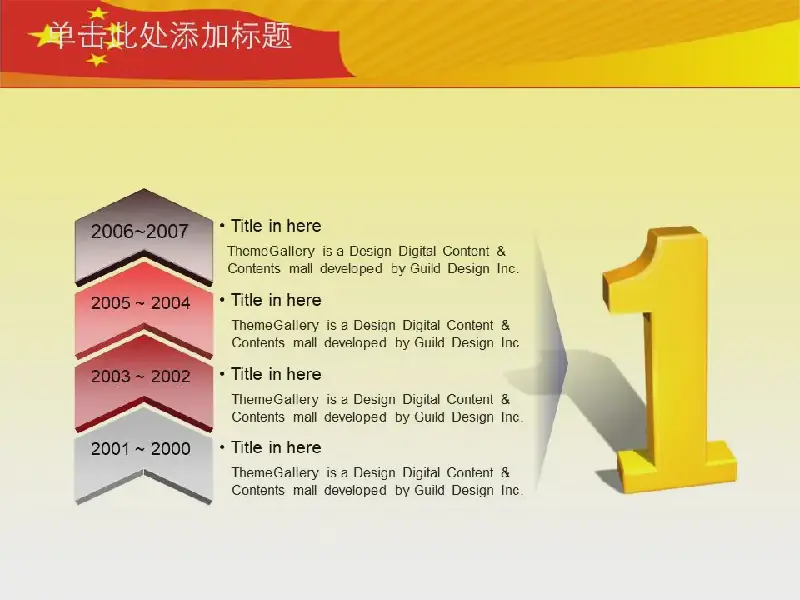 单击此处添加标题

2006~2007

• Title in here

ThemeGallery is a Design Digital Content & Contents mall developed by Guild Design Inc.

2005 ~ 2004

• Title in here

ThemeGallery is a Design Digital Content & Contents mall developed by Guild Design Inc.

2003 ~ 2002

• Title in here

ThemeGallery is a Design Digital Content & Contents mall developed by Guild Design Inc.

2001 ~ 2000

• Title in here

ThemeGallery is a Design Digital Content & Contents mall developed by Guild Design Inc.

1